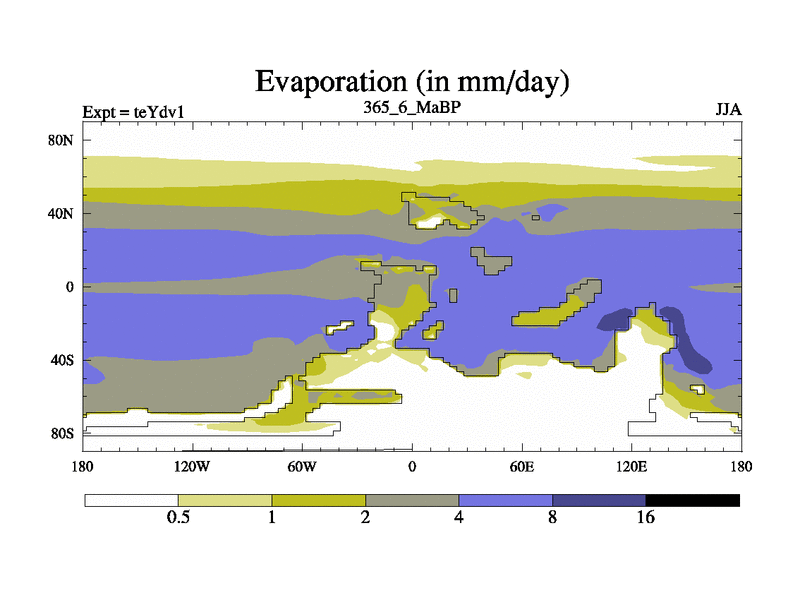 Evaporation (in mm/day)

Expt = teYdv1

365_6_MaBP

JJA

80N
40N
0
40S
80S

180
120W
60W
0
60E
120E
180

0.5
1
2
4
8
16